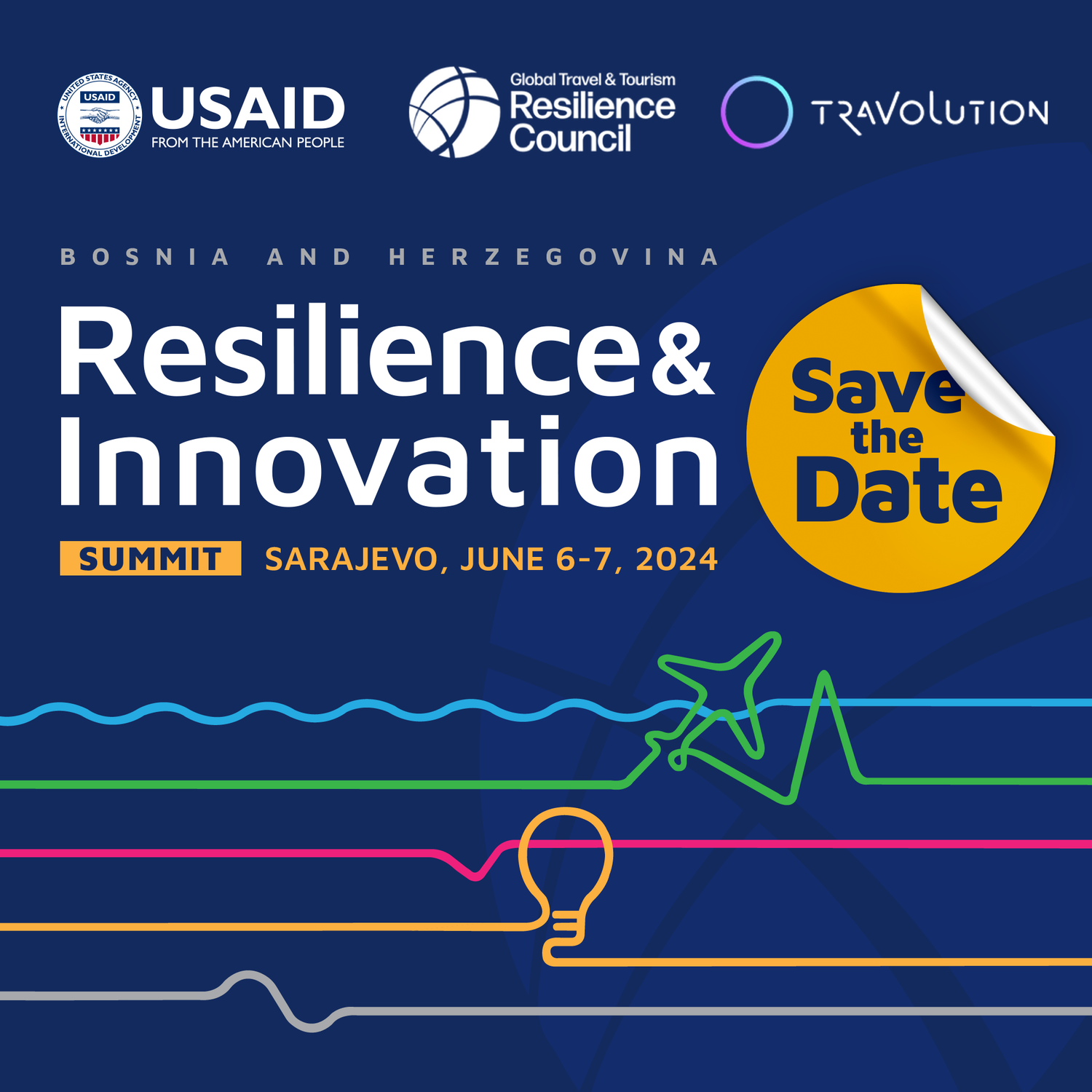 UNITED STATES AGENCY INTERNATIONAL DEVELOPMENT USAID

USAID
FROM THE AMERICAN PEOPLE

Global Travel & Tourism
Resilience
Council

TRAVOLUTION

BOSNIA AND HERZEGOVINA

Resilience & Innovation

SUMMIT SARAJEVO, JUNE 6-7, 2024

Save the Date